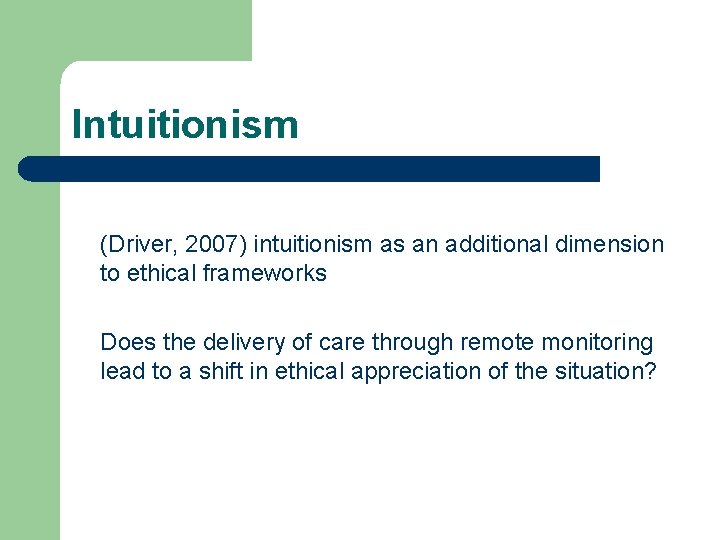 Intuitionism

(Driver, 2007) intuitionism as an additional dimension to ethical frameworks

Does the delivery of care through remote monitoring lead to a shift in ethical appreciation of the situation?